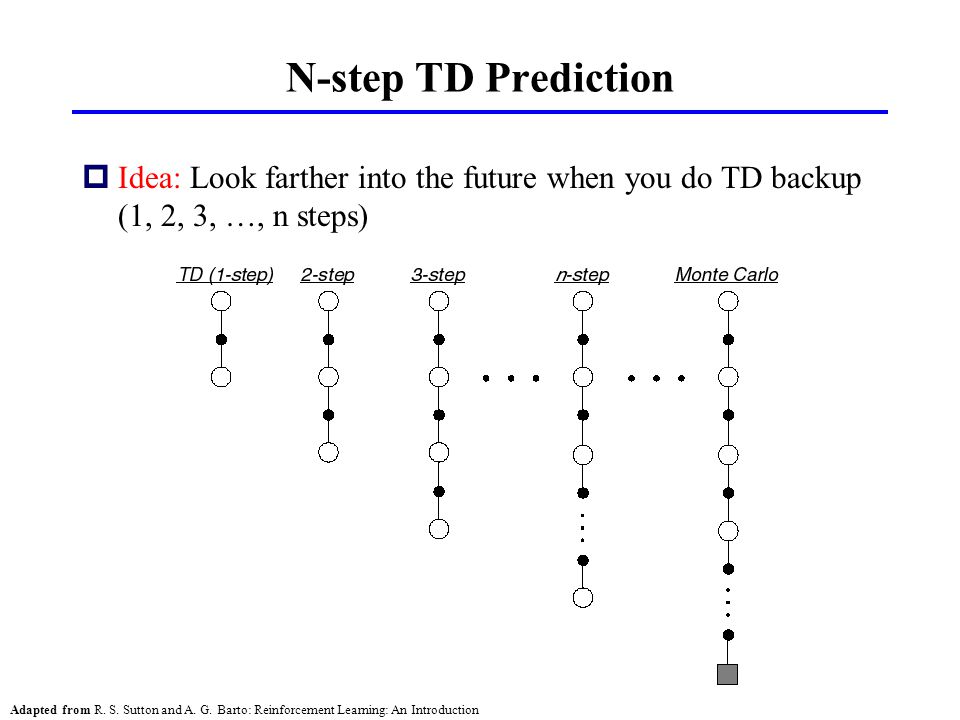 N-step TD Prediction

Idea: Look farther into the future when you do TD backup (1, 2, 3, …, n steps)

TD (1-step) 2-step 3-step n-step Monte Carlo

Adapted from R. S. Sutton and A. G. Barto: Reinforcement Learning: An Introduction